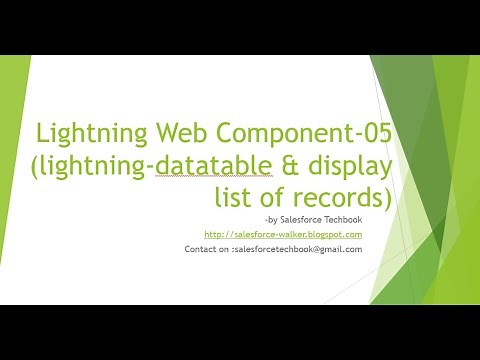 Lightning Web Component-05 (lightning-datatable & display list of records)

-by Salesforce Techbook

http://salesforce-walker.blogspot.com

Contact on :salesforcetechbook@gmail.com